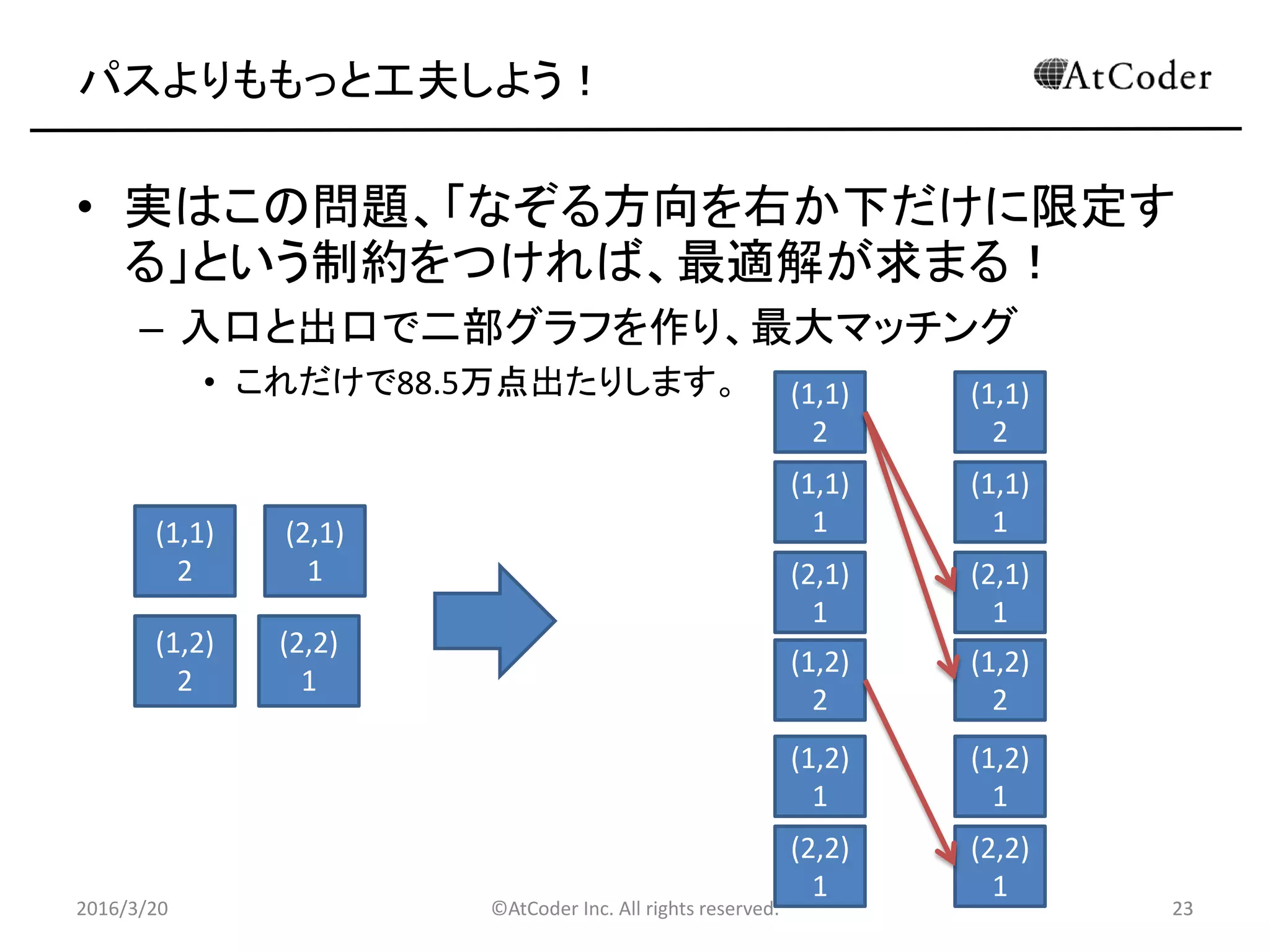 パスよりももっと工夫しよう！

AtCoder

• 実はこの問題、「なぞる方向を右か下だけに限定する」という制約をつければ、最適解が求まる！
– 入口と出口で二部グラフを作り、最大マッチング
• これだけで88.5万点出たりします。

(1,1)
2

(2,1)
1

(1,2)
2

(2,2)
1

(1,1)
2

(1,1)
1

(2,1)
1

(1,2)
2

(1,2)
1

(2,2)
1

(1,1)
2

(1,1)
1

(2,1)
1

(1,2)
2

(1,2)
1

(2,2)
1

2016/3/20

©AtCoder Inc. All rights reserved.

23